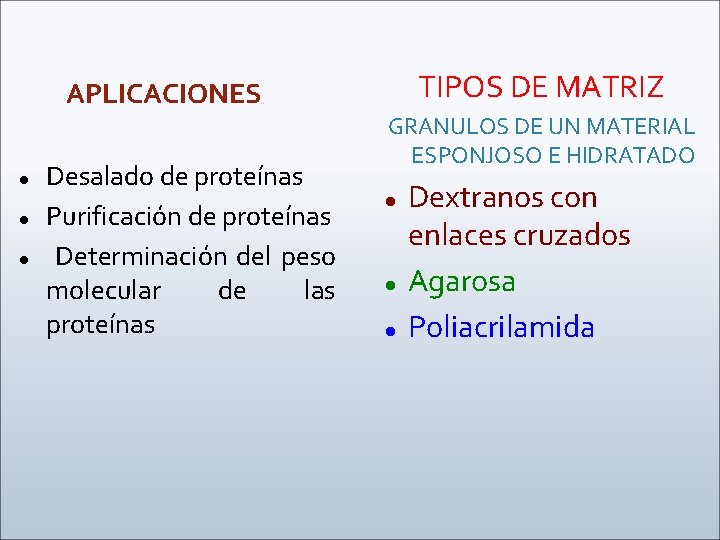 APLICACIONES

• Desalado de proteínas
• Purificación de proteínas
• Determinación del peso molecular de las proteínas

TIPOS DE MATRIZ

GRANULOS DE UN MATERIAL ESPONJOSO E HIDRATADO

• Dextranos con enlaces cruzados
• Agarosa
• Poliacrilamida